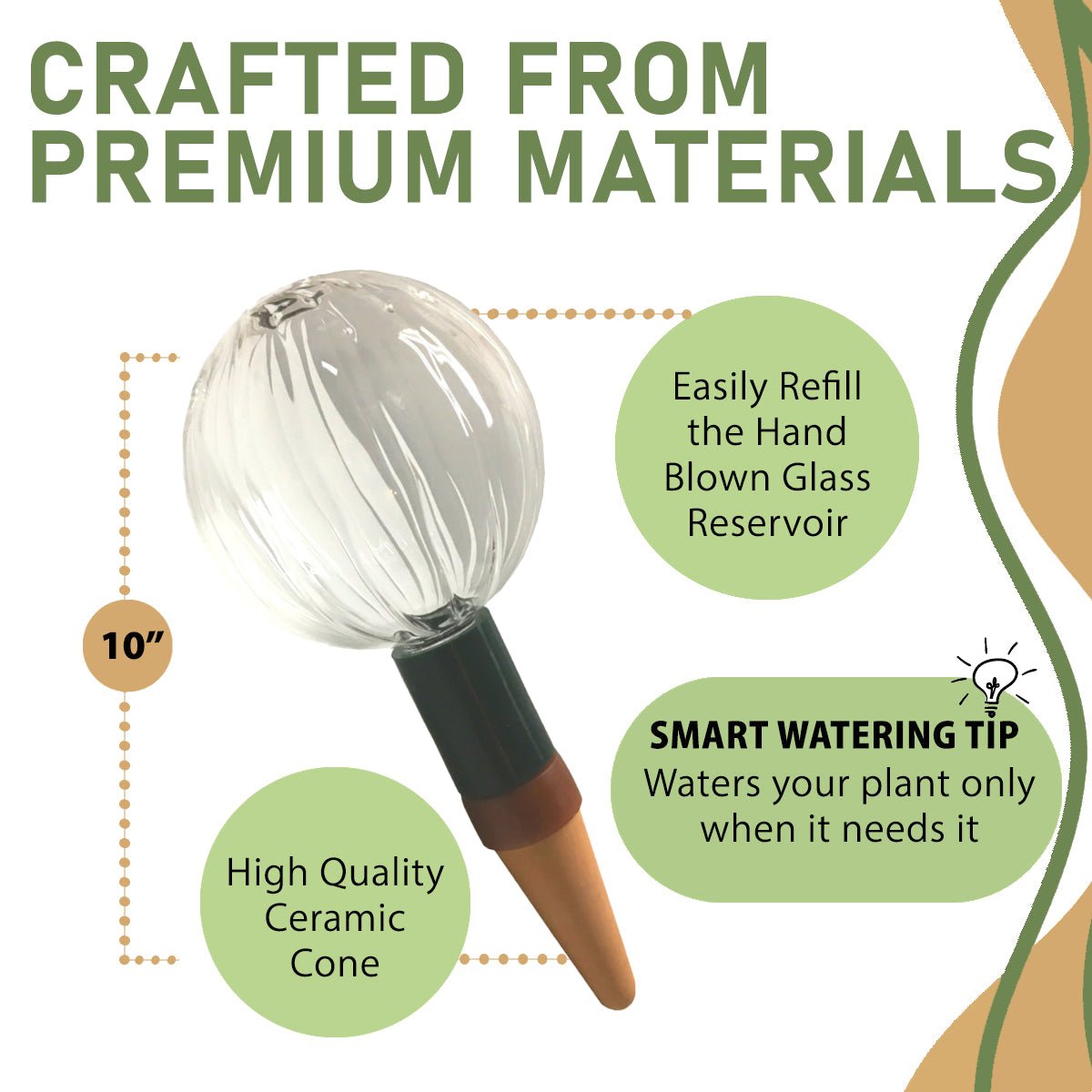 CRAFTED FROM PREMIUM MATERIALS

Easily Refill the Hand Blown Glass Reservoir

10”

SMART WATERING TIP
Waters your plant only when it needs it

High Quality Ceramic Cone